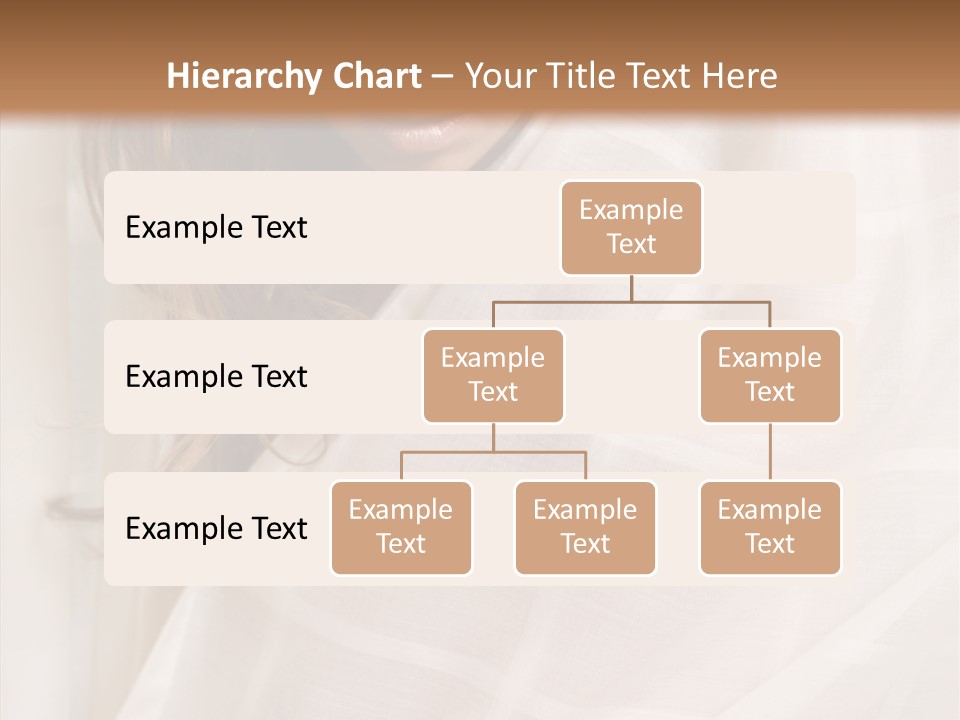 Hierarchy Chart – Your Title Text Here

Example Text

Example Text

Example Text

Example Text

Example Text

Example Text

Example Text

Example Text

Example Text